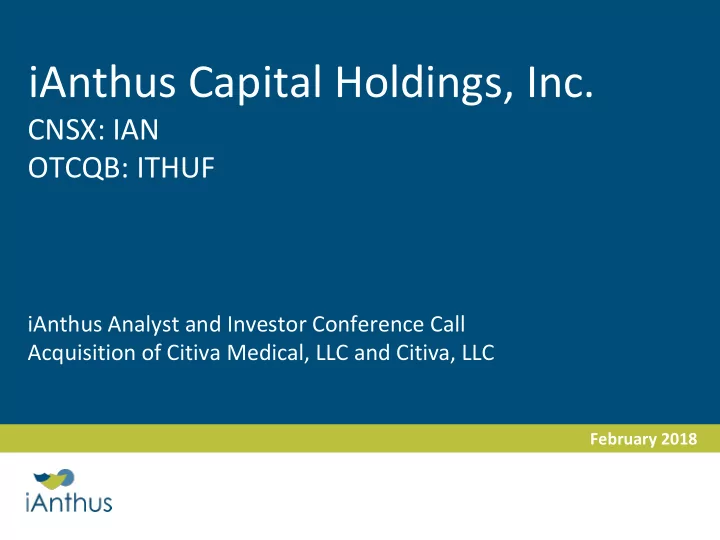 iAnthus Capital Holdings, Inc.
CNSX: IAN
OTCQB: ITHUF

iAnthus Analyst and Investor Conference Call
Acquisition of Citiva Medical, LLC and Citiva, LLC

February 2018

iAnthus